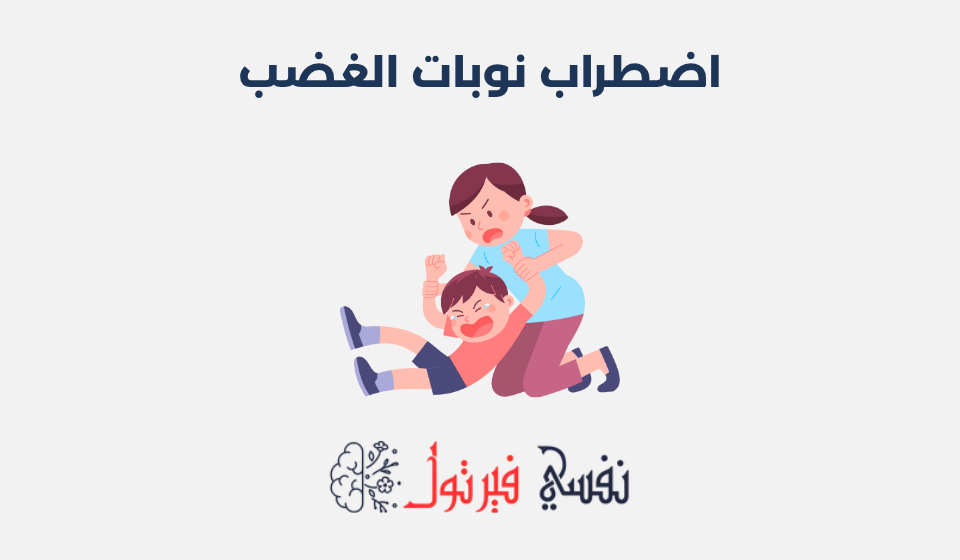 اضطراب نوبات الغضب

نفسي فيرتول